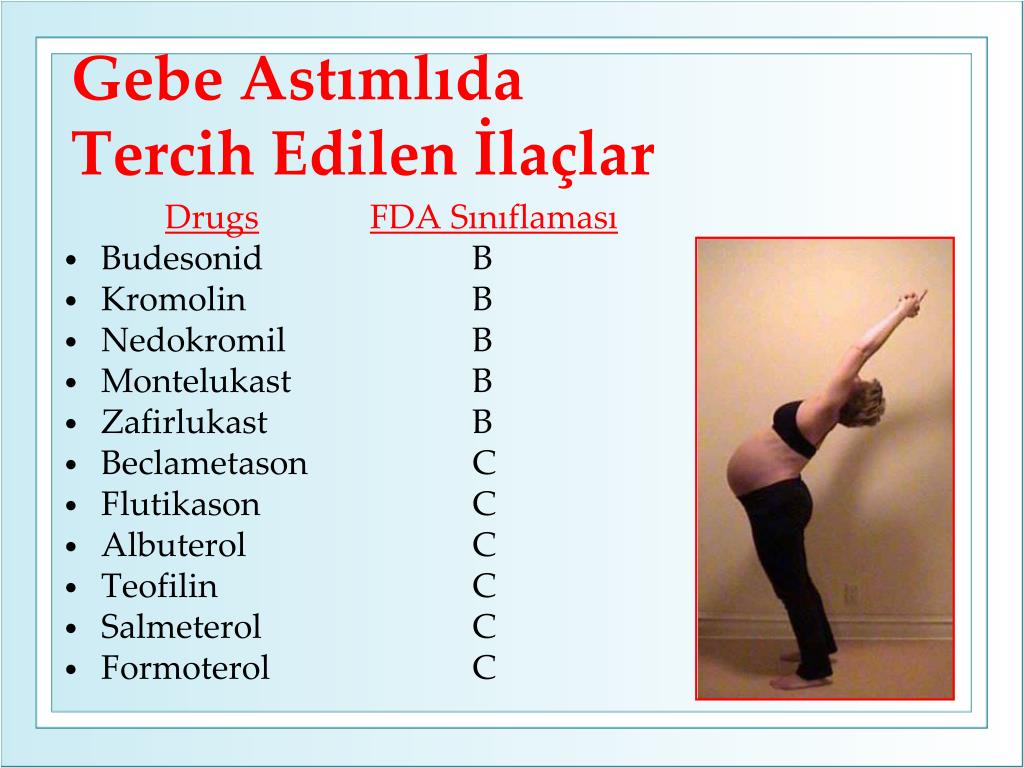 Gebe Astımlıda Tercih Edilen İlaçlar

| Drugs | FDA Sınıflaması |
|---|---|
| • Budesonid | B |
| • Kromolin | B |
| • Nedokromil | B |
| • Montelukast | B |
| • Zafirlukast | B |
| • Beclametason | C |
| • Flutikason | C |
| • Albuterol | C |
| • Teofilin | C |
| • Salmeterol | C |
| • Formoterol | C |